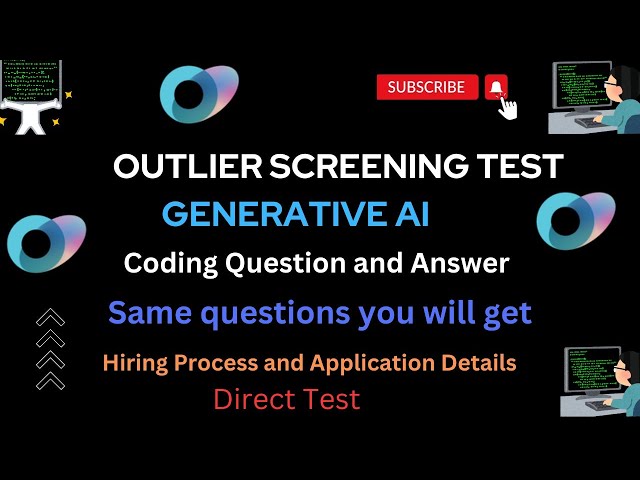 SUBSCRIBE

OUTLIER SCREENING TEST

GENERATIVE AI

Coding Question and Answer

Same questions you will get

Hiring Process and Application Details

Direct Test